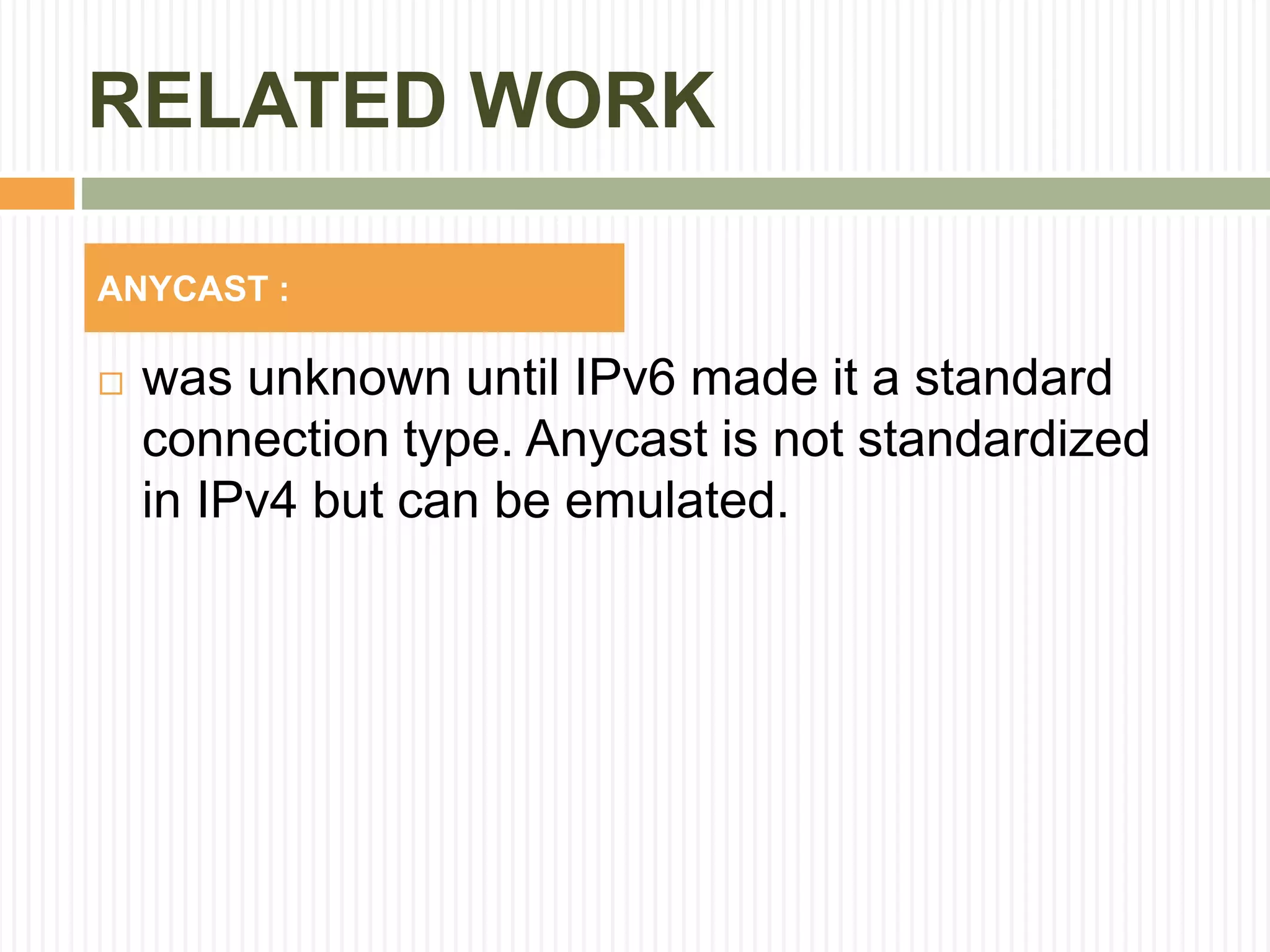 RELATED WORK

ANYCAST :

□ was unknown until IPv6 made it a standard connection type. Anycast is not standardized in IPv4 but can be emulated.